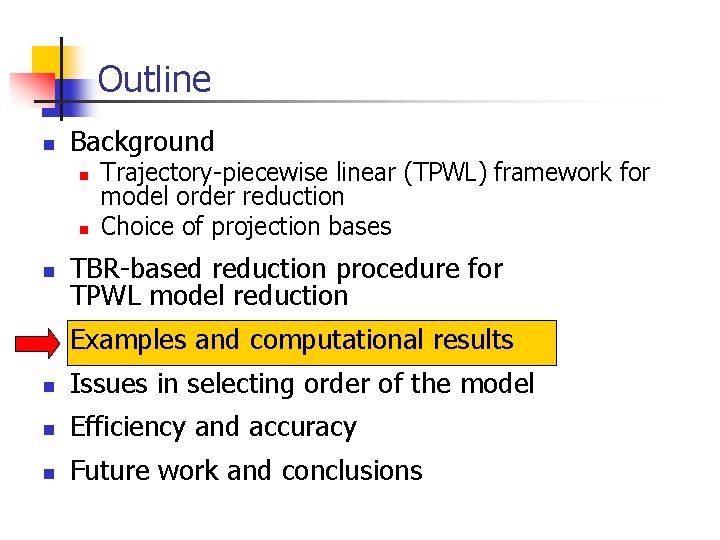 Outline

Background
Trajectory-piecewise linear (TPWL) framework for model order reduction
Choice of projection bases

TBR-based reduction procedure for TPWL model reduction

Examples and computational results

Issues in selecting order of the model

Efficiency and accuracy

Future work and conclusions